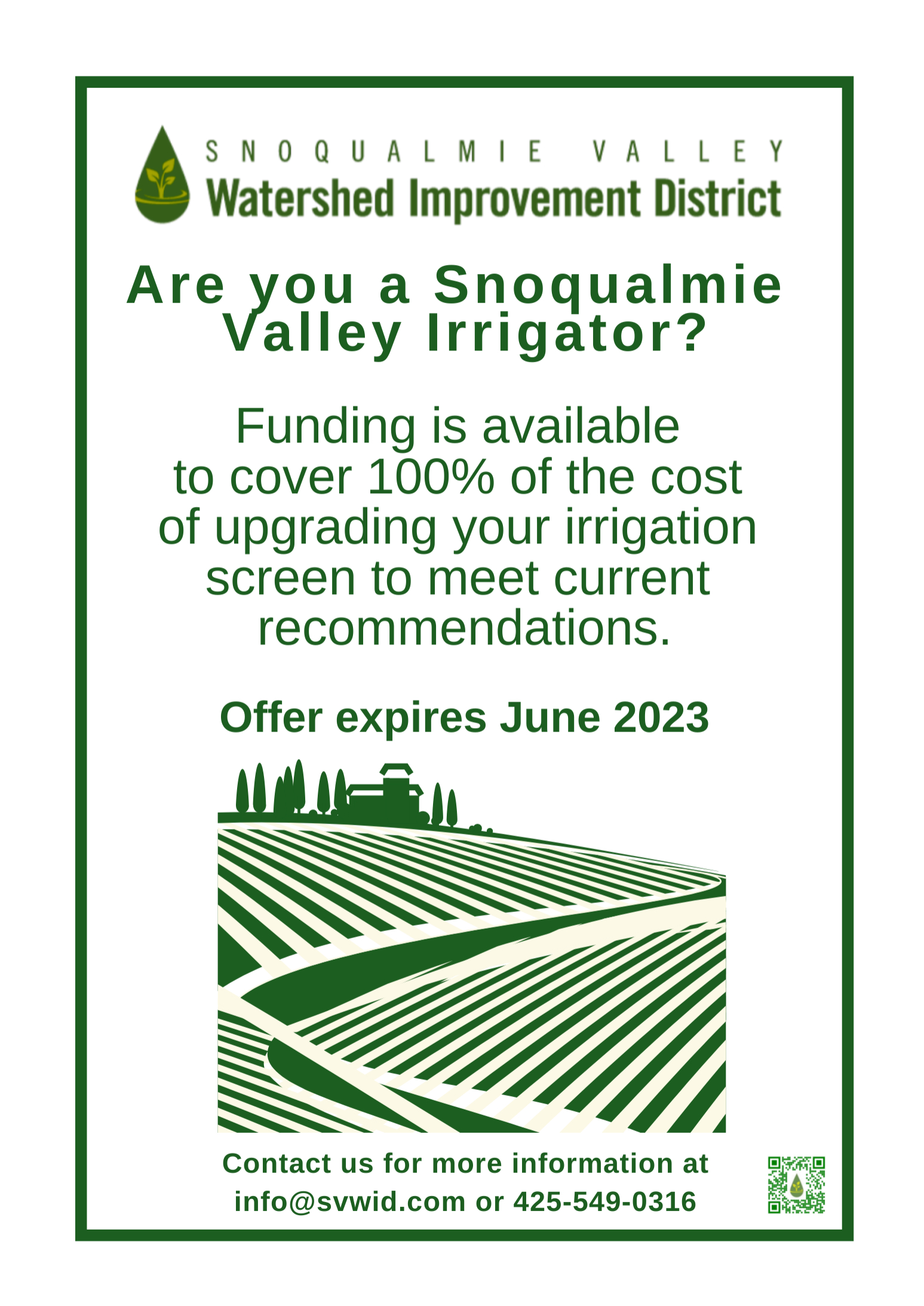 SNOQUALMIE VALLEY
Watershed Improvement District

Are you a Snoqualmie Valley Irrigator?

Funding is available to cover 100% of the cost of upgrading your irrigation screen to meet current recommendations.

Offer expires June 2023

Contact us for more information at info@svwid.com or 425-549-0316